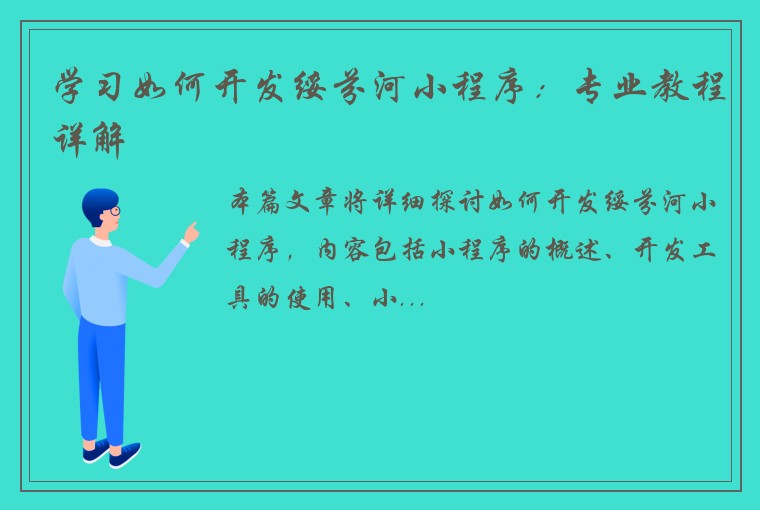 学习如何开发绥芬河小程序：专业教程详解

本篇文章将详细探讨如何开发绥芬河小程序，内容包括小程序的概述、开发工具的使用、小...